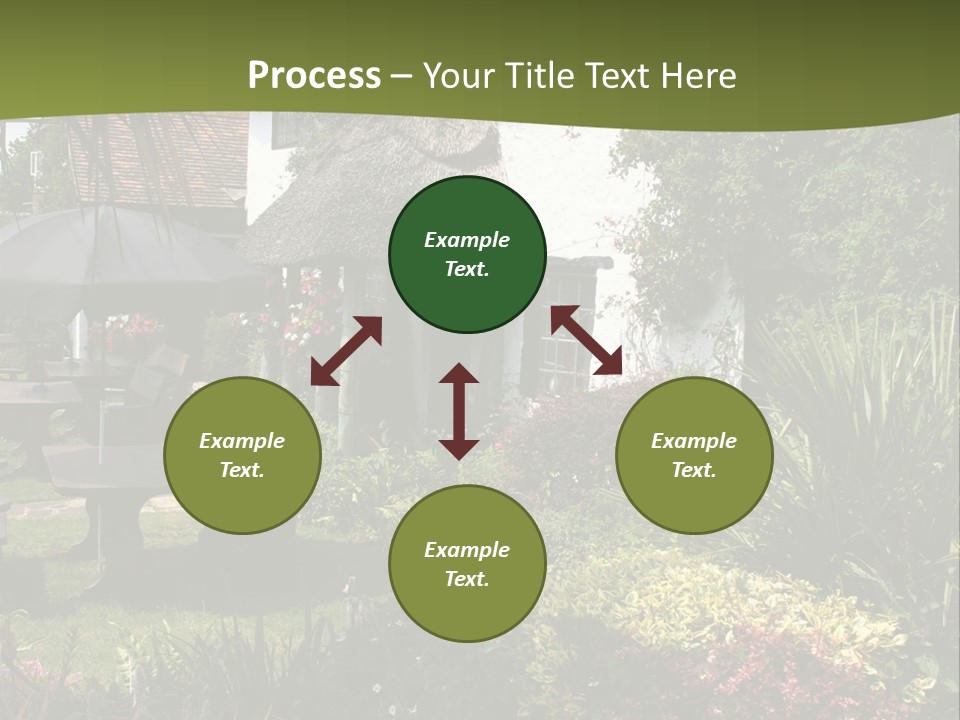 Process – Your Title Text Here

Example Text.

Example Text.

Example Text.

Example Text.